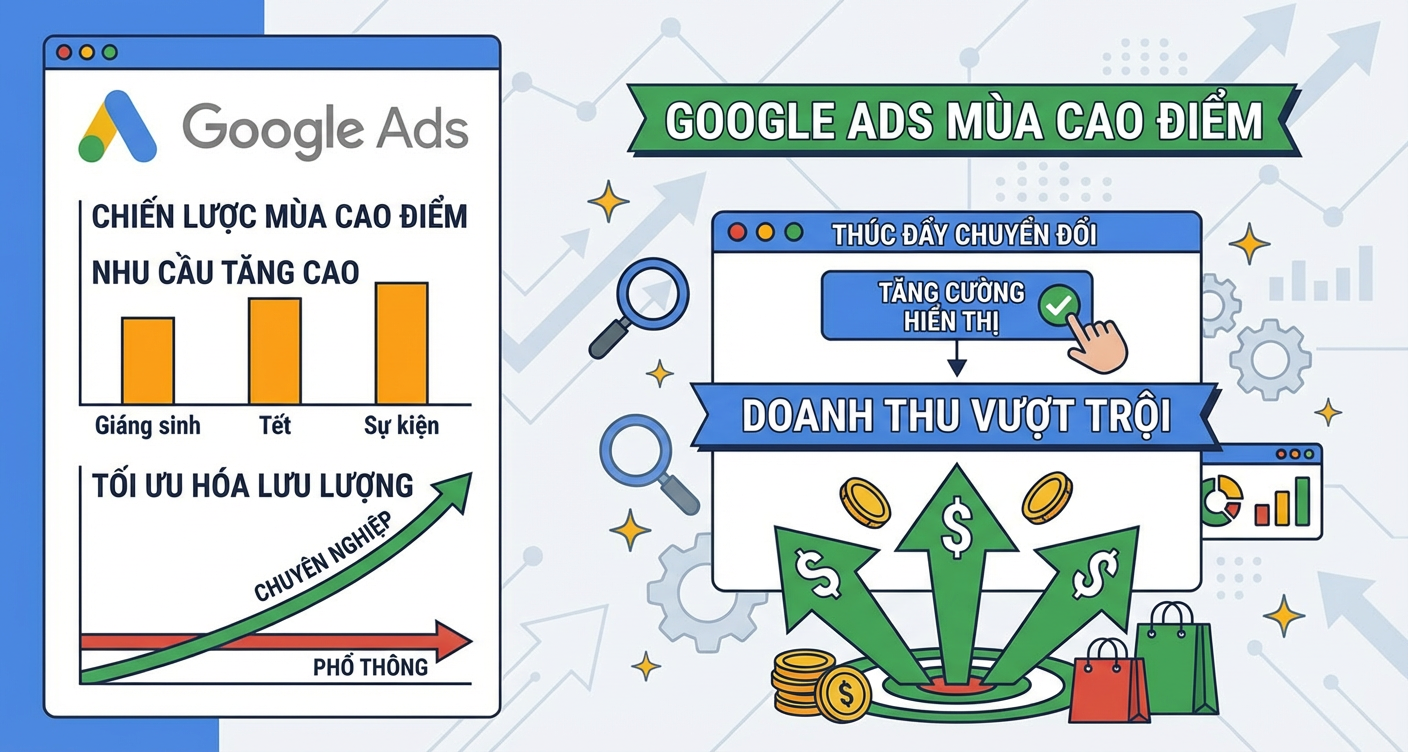 Google Ads

CHIẾN LƯỢC MÙA CAO ĐIỂM

NHU CẦU TĂNG CAO

Giáng sinh

Tết

Sự kiện

TỐI ƯU HÓA LƯU LƯỢNG

CHUYÊN NGHIỆP

PHỔ THÔNG

GOOGLE ADS MÙA CAO ĐIỂM

THÚC ĐẨY CHUYỂN ĐỔI

TĂNG CƯỜNG HIỂN THỊ

DOANH THU VƯỢT TRỘI

$

$

$

$